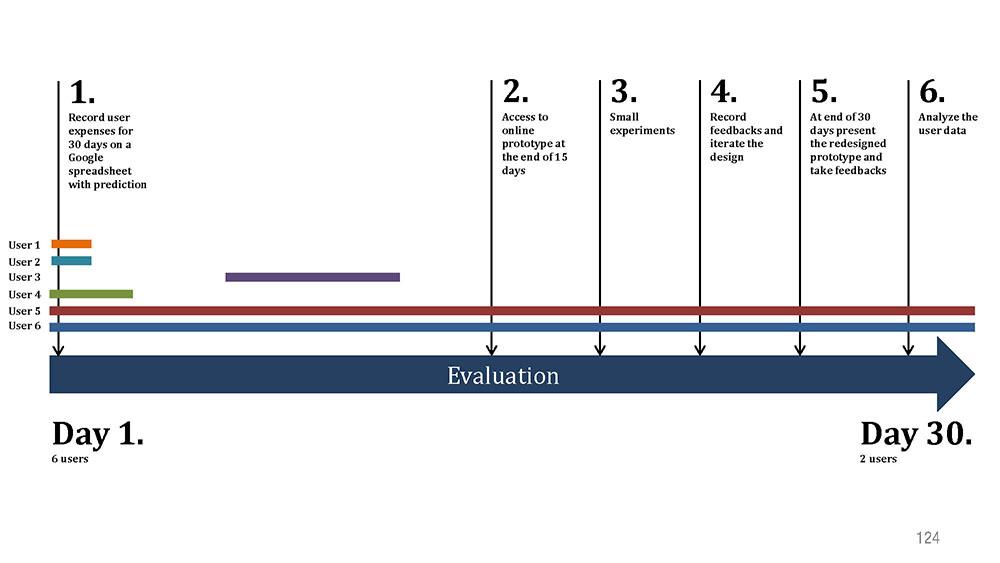 1.
Record user expenses for 30 days on a Google spreadsheet with prediction

2.
Access to online prototype at the end of 15 days

3.
Small experiments

4.
Record feedbacks and iterate the design

5.
At end of 30 days present the redesigned prototype and take feedbacks

6.
Analyze the user data

User 1
User 2
User 3
User 4
User 5
User 6

Evaluation

Day 1.
6 users

Day 30.
2 users

124